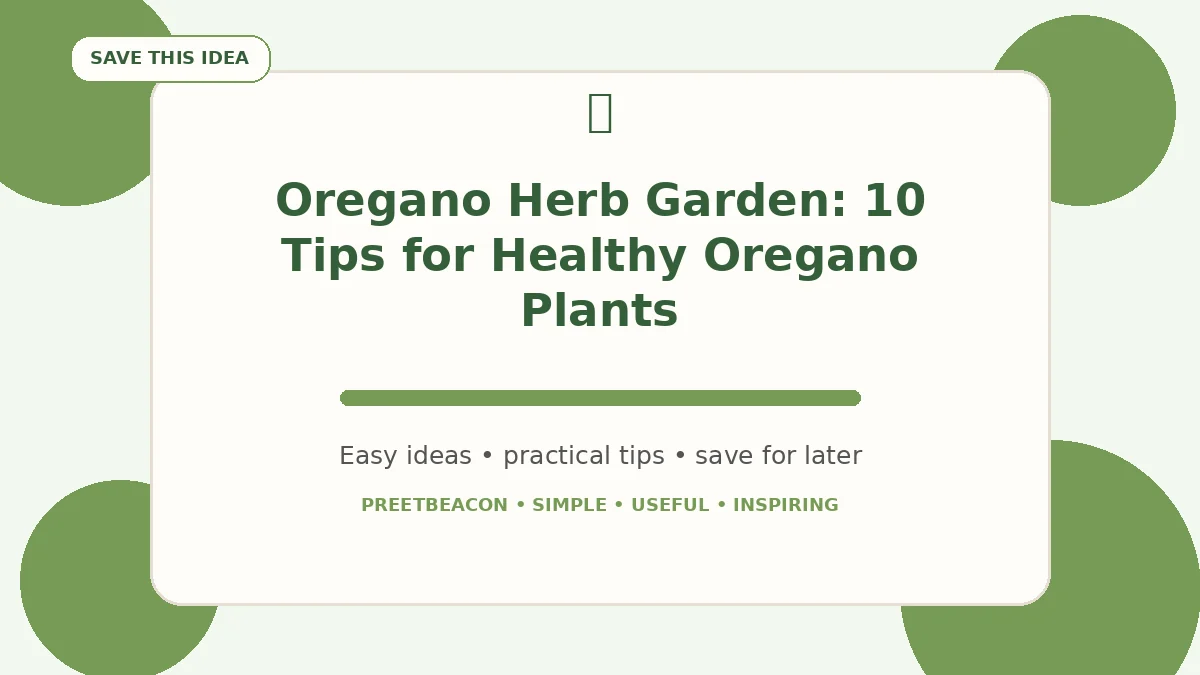 SAVE THIS IDEA

Oregano Herb Garden: 10 Tips for Healthy Oregano Plants

Easy ideas • practical tips • save for later

PREETBEACON • SIMPLE • USEFUL • INSPIRING